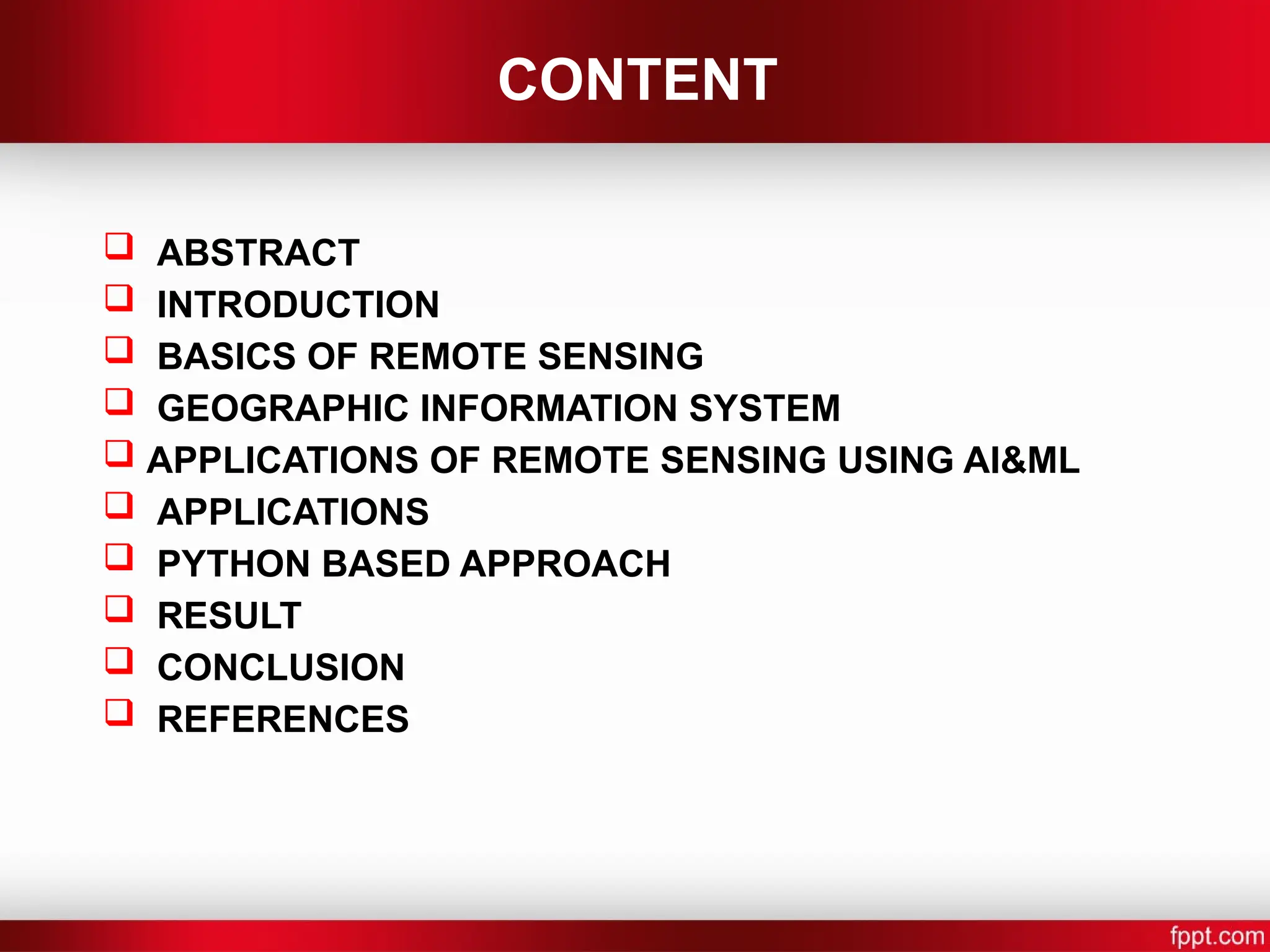 CONTENT

❑ ABSTRACT
❑ INTRODUCTION
❑ BASICS OF REMOTE SENSING
❑ GEOGRAPHIC INFORMATION SYSTEM
❑ APPLICATIONS OF REMOTE SENSING USING AI&ML
❑ APPLICATIONS
❑ PYTHON BASED APPROACH
❑ RESULT
❑ CONCLUSION
❑ REFERENCES

fppt.com